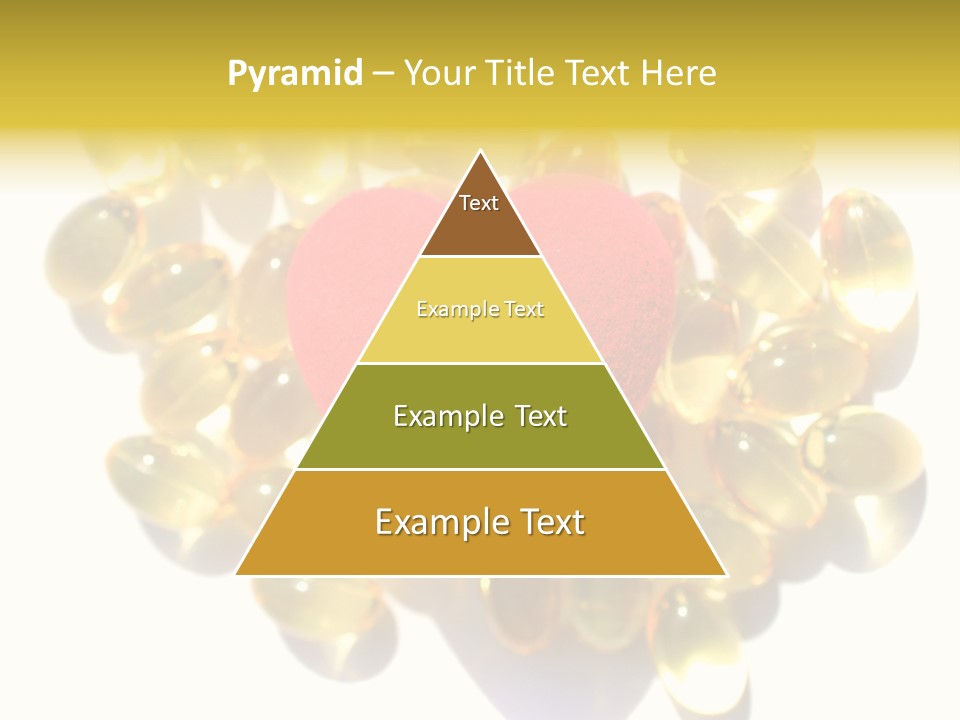 Pyramid – Your Title Text Here

Text

Example Text

Example Text

Example Text